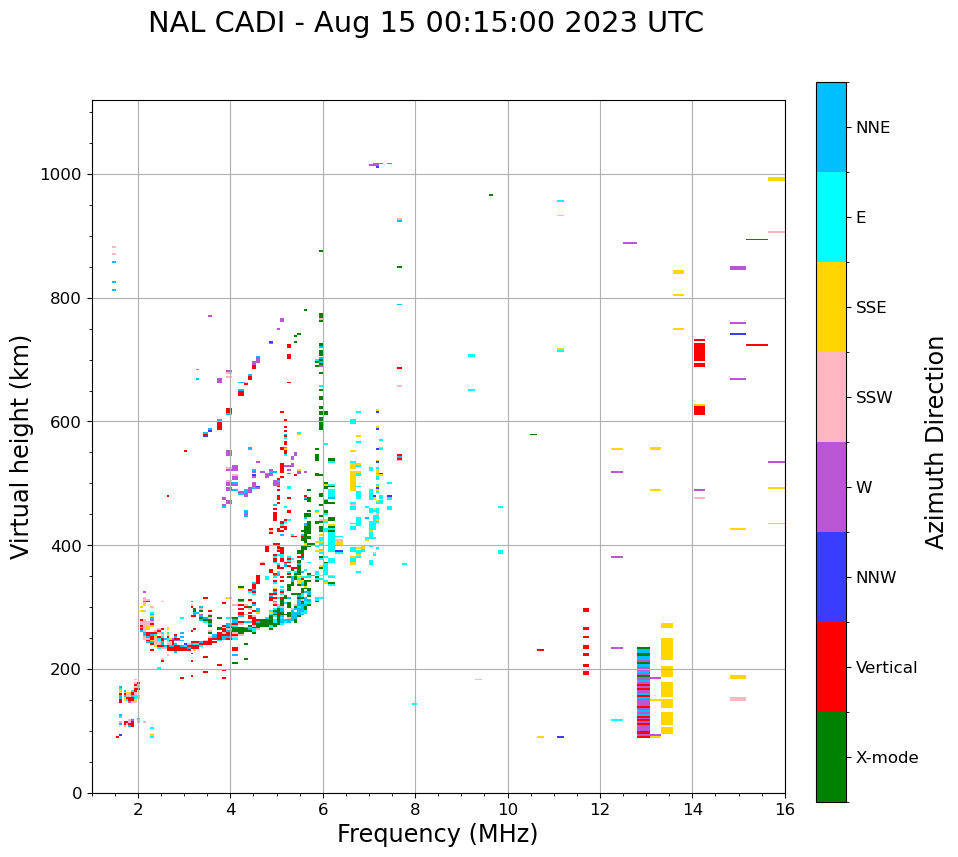 NAL CADI - Aug 15 00:15:00 2023 UTC

Virtual height (km)

1000
800
600
400
200
0

2
4
6
8
10
12
14
16

Frequency (MHz)

NNE
E
SSE
SSW
W
NNW
Vertical
X-mode

Azimuth Direction